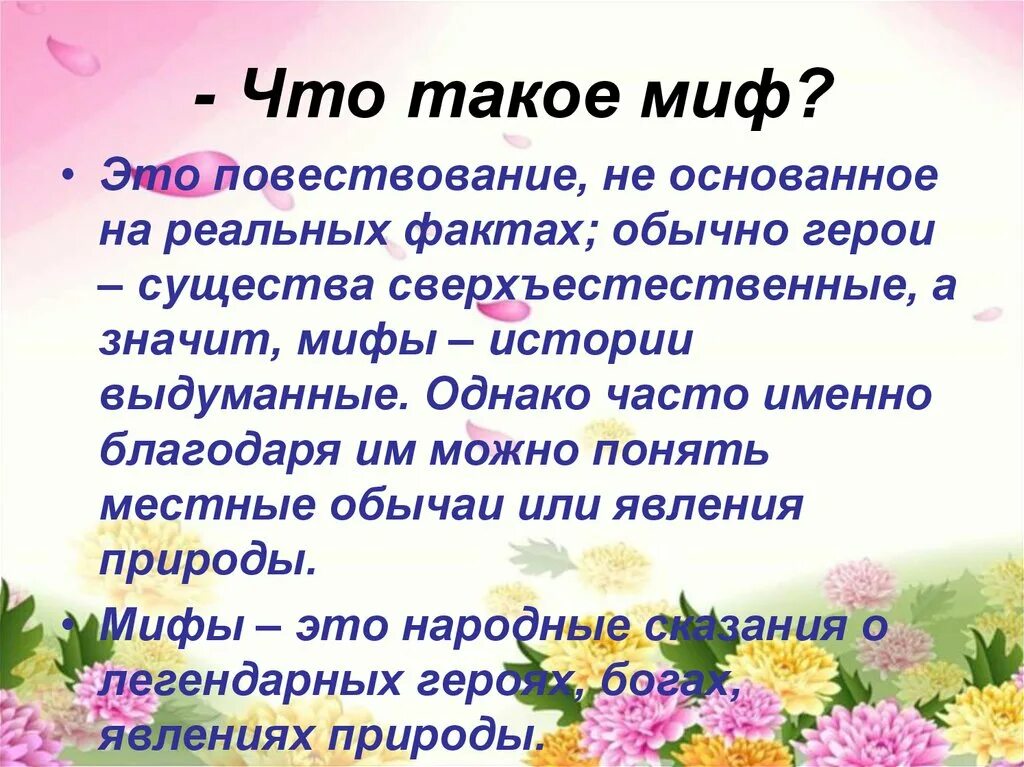 - Что такое миф?

• Это повествование, не основанное на реальных фактах; обычно герои – существа сверхъестественные, а значит, мифы – истории выдуманные. Однако часто именно благодаря им можно понять местные обычаи или явления природы.

• Мифы – это народные сказания о легендарных героях, богах, явлениях природы.